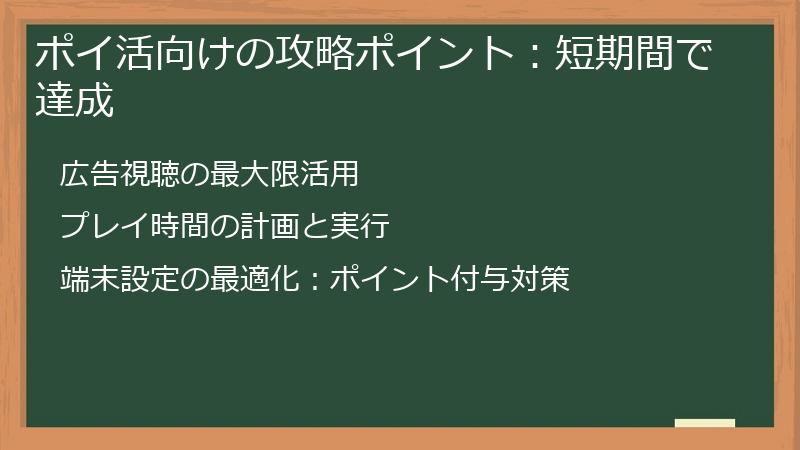 ポイ活向けの攻略ポイント：短期間で達成

広告視聴の最大限活用

プレイ時間の計画と実行

端末設定の最適化：ポイント付与対策